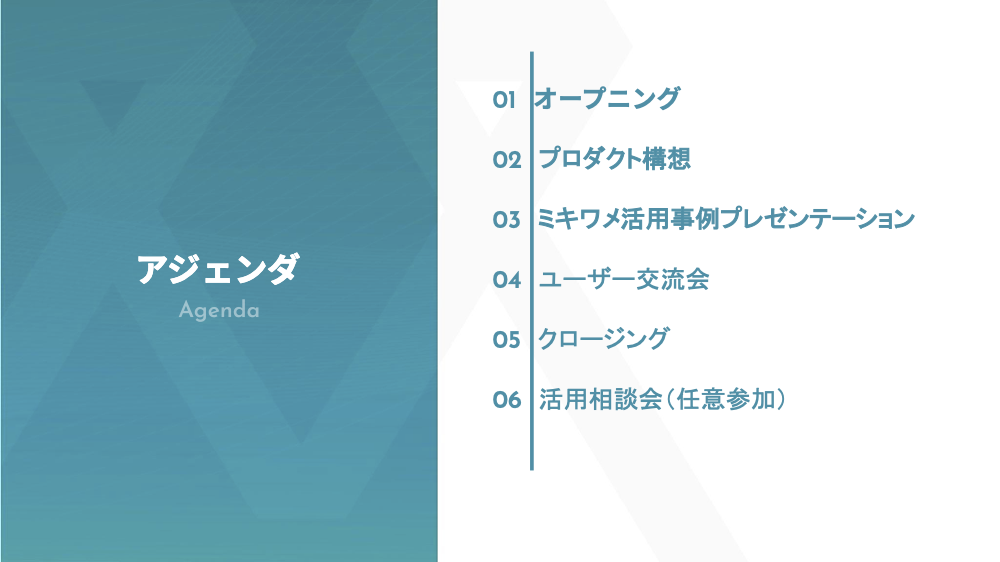 アジェンダ
Agenda

01 オープニング

02 プロダクト構想

03 ミキワメ活用事例プレゼンテーション

04 ユーザー交流会

05 クロージング

06 活用相談会（任意参加）